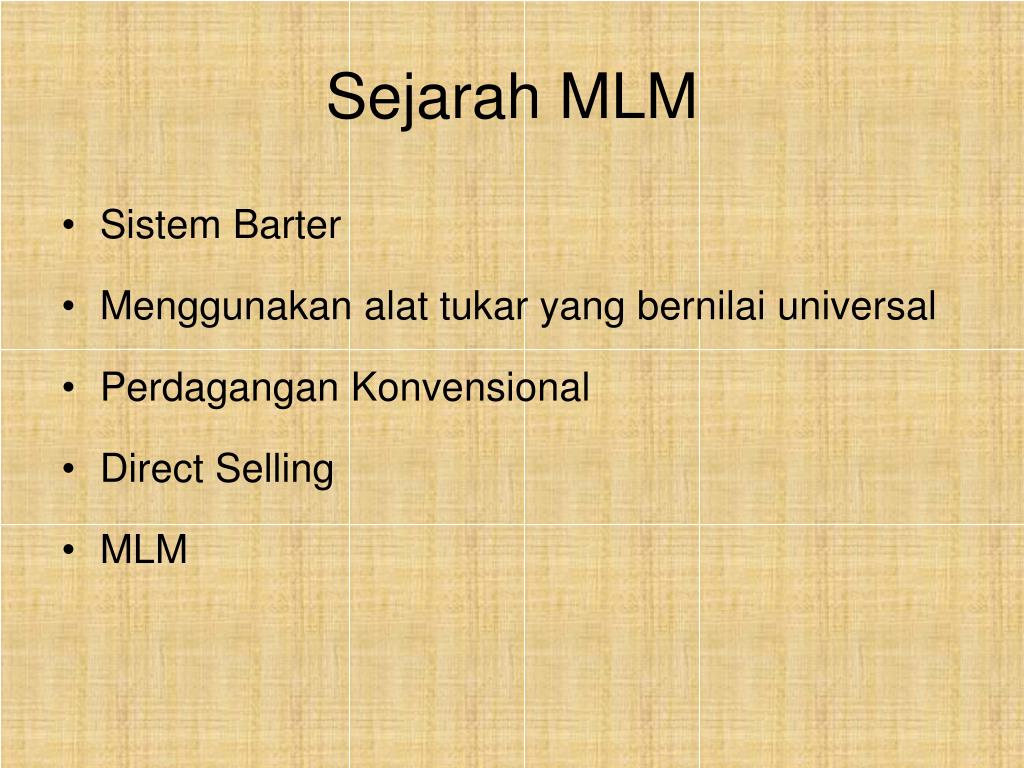 Sejarah MLM

• Sistem Barter
• Menggunakan alat tukar yang bernilai universal
• Perdagangan Konvensional
• Direct Selling
• MLM